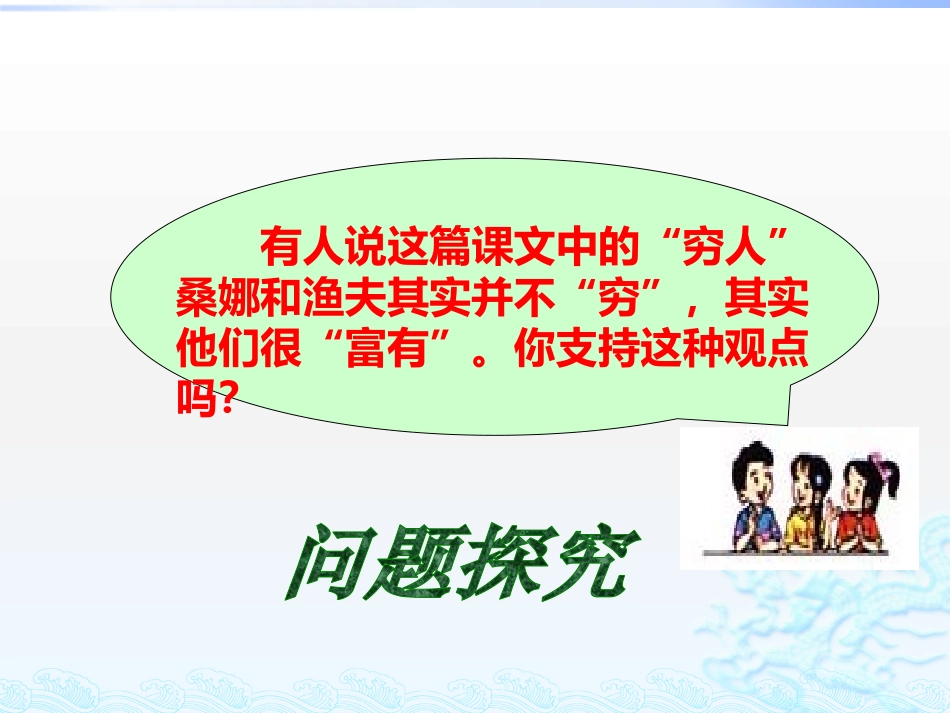 有人说这篇课文中的“穷人”桑娜和渔夫其实并不“穷”，其实他们很“富有”。你支持这种观点吗？

问题探究